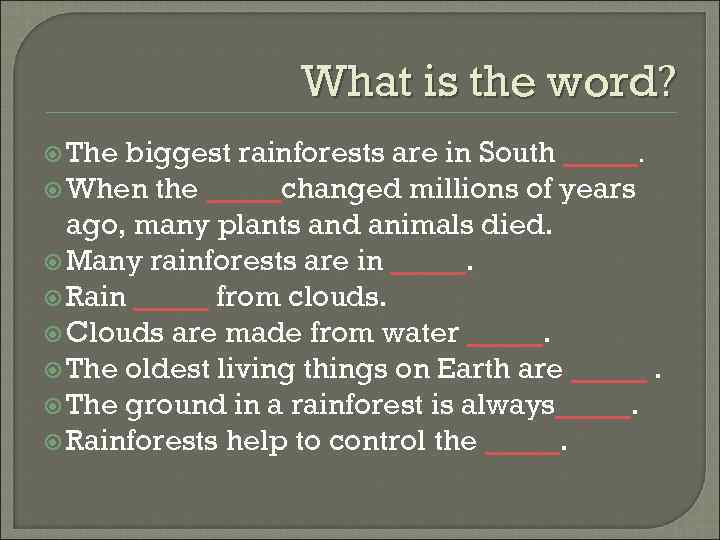 What is the word?

The biggest rainforests are in South _____.
When the _____changed millions of years ago, many plants and animals died.
Many rainforests are in _____.
Rain _____ from clouds.
Clouds are made from water _____.
The oldest living things on Earth are _____ .
The ground in a rainforest is always_____.
Rainforests help to control the _____.